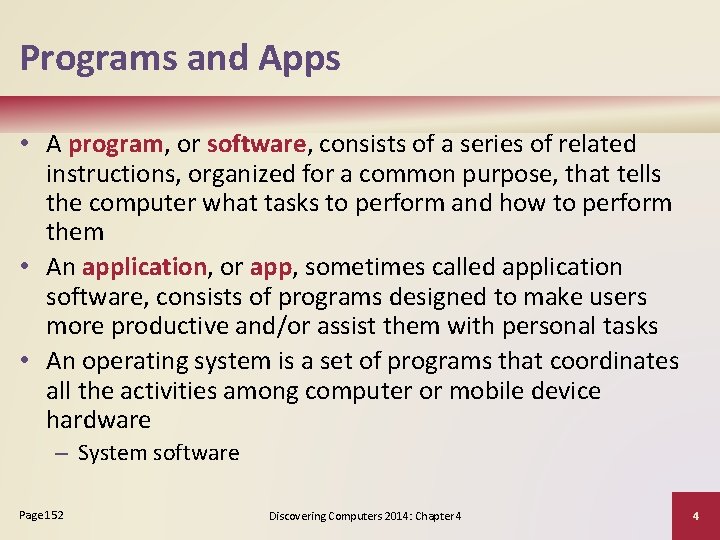 Programs and Apps

• A program, or software, consists of a series of related instructions, organized for a common purpose, that tells the computer what tasks to perform and how to perform them

• An application, or app, sometimes called application software, consists of programs designed to make users more productive and/or assist them with personal tasks

• An operating system is a set of programs that coordinates all the activities among computer or mobile device hardware

– System software

Page 152

Discovering Computers 2014: Chapter 4

4